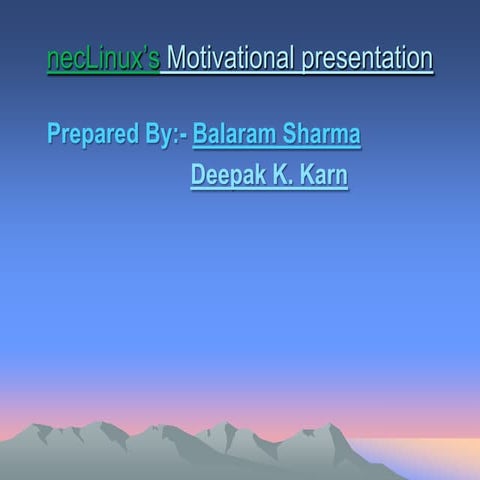 necLinux's Motivational presentation

Prepared By:- Balaram Sharma
Deepak K. Karn